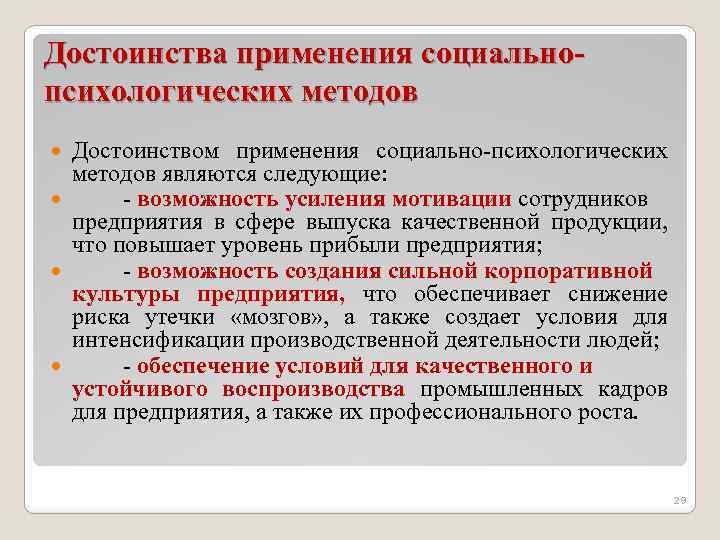 Достоинства применения социально-психологических методов

Достоинством применения социально-психологических методов являются следующие:

- возможность усиления мотивации сотрудников предприятия в сфере выпуска качественной продукции, что повышает уровень прибыли предприятия;

- возможность создания сильной корпоративной культуры предприятия, что обеспечивает снижение риска утечки «мозгов», а также создает условия для интенсификации производственной деятельности людей;

- обеспечение условий для качественного и устойчивого воспроизводства промышленных кадров для предприятия, а также их профессионального роста.

29